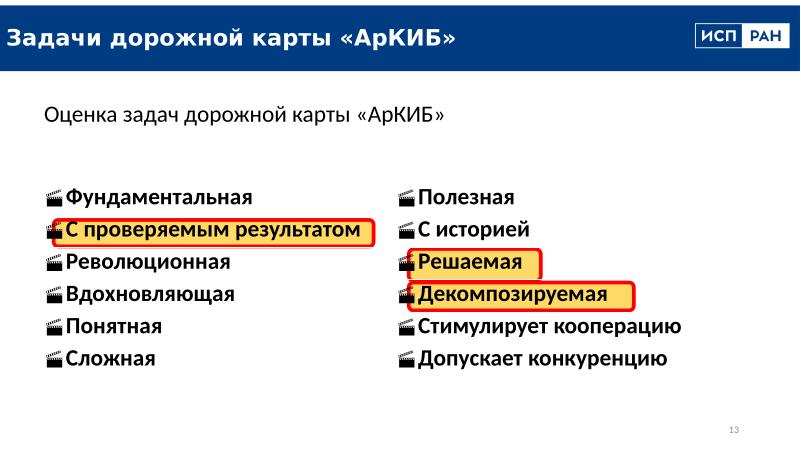 Задачи дорожной карты «АрКИБ»

ИСП РАН

Оценка задач дорожной карты «АрКИБ»

Фундаментальная
С проверяемым результатом
Революционная
Вдохновляющая
Понятная
Сложная

Полезная
С историей
Решаемая
Декомпозируемая
Стимулирует кооперацию
Допускает конкуренцию

13